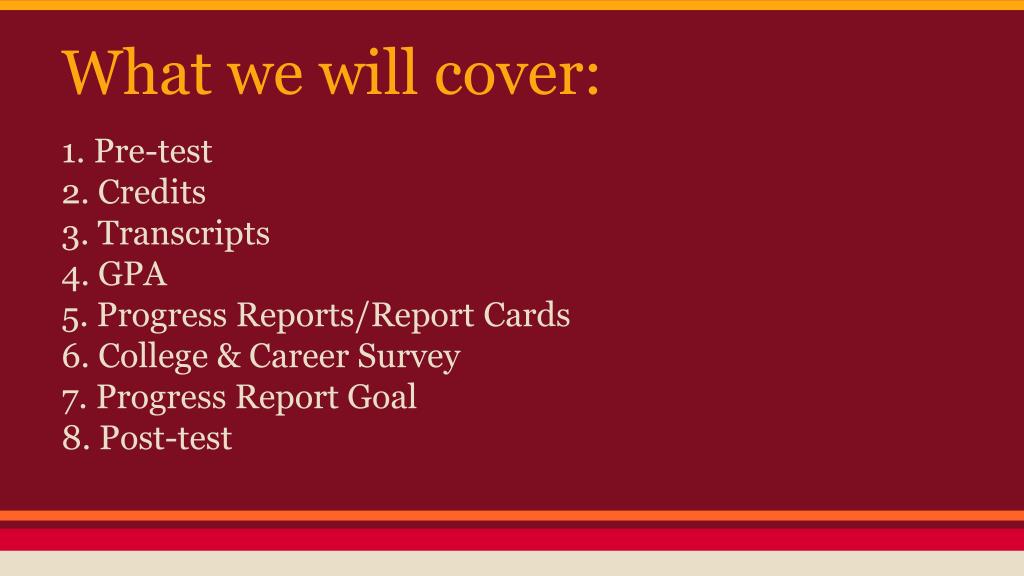 What we will cover:

1. Pre-test
2. Credits
3. Transcripts
4. GPA
5. Progress Reports/Report Cards
6. College & Career Survey
7. Progress Report Goal
8. Post-test